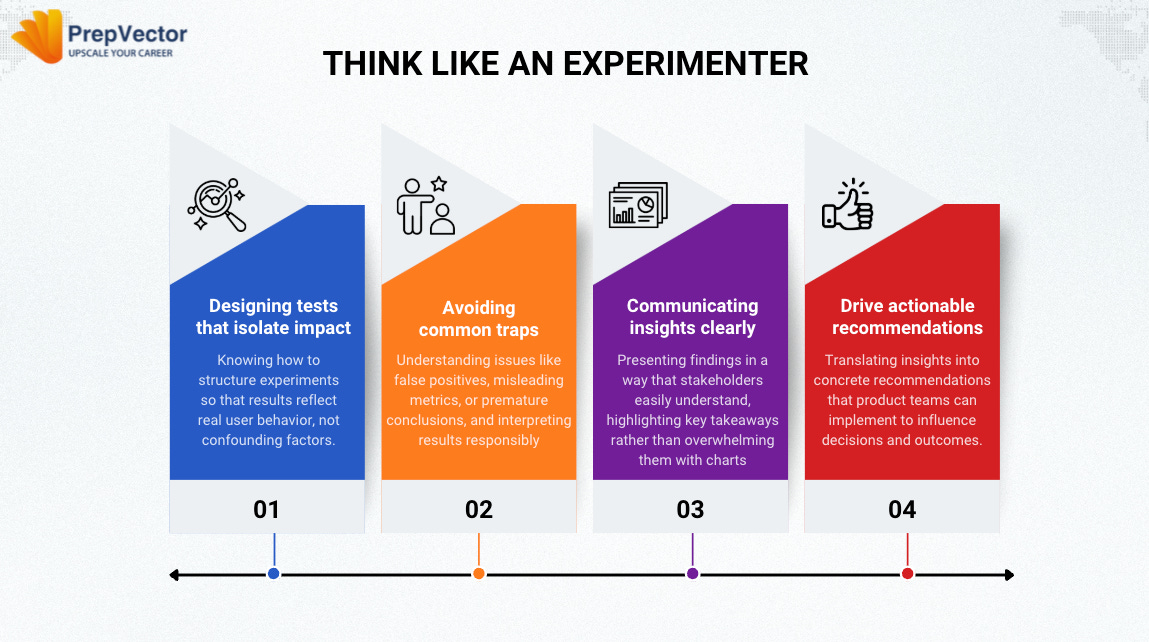 PrepVector
UPSCALE YOUR CAREER

THINK LIKE AN EXPERIMENTER

Designing tests that isolate impact

Knowing how to structure experiments so that results reflect real user behavior, not confounding factors.

01

Avoiding common traps

Understanding issues like false positives, misleading metrics, or premature conclusions, and interpreting results responsibly

02

Communicating insights clearly

Presenting findings in a way that stakeholders easily understand, highlighting key takeaways rather than overwhelming them with charts

03

Drive actionable recommendations

Translating insights into concrete recommendations that product teams can implement to influence decisions and outcomes.

04